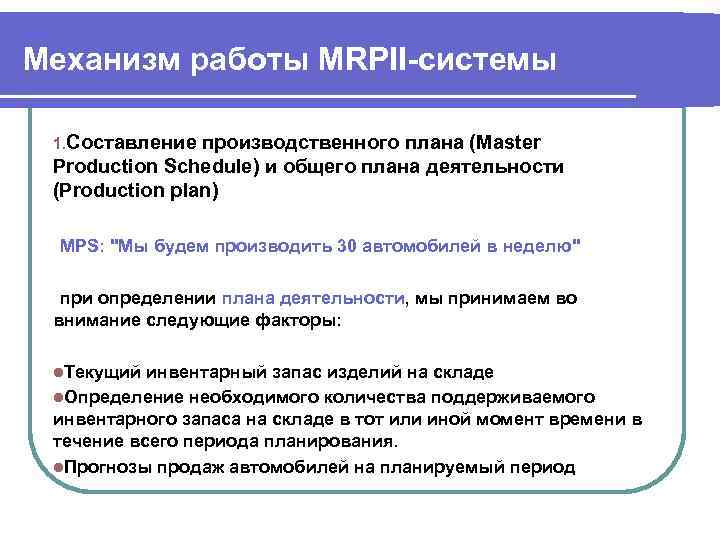 Механизм работы MRPII-системы

1.Составление производственного плана (Master Production Schedule) и общего плана деятельности (Production plan)

MPS: "Мы будем производить 30 автомобилей в неделю"

при определении плана деятельности, мы принимаем во внимание следующие факторы:

●Текущий инвентарный запас изделий на складе
●Определение необходимого количества поддерживаемого инвентарного запаса на складе в тот или иной момент времени в течение всего периода планирования.
●Прогнозы продаж автомобилей на планируемый период